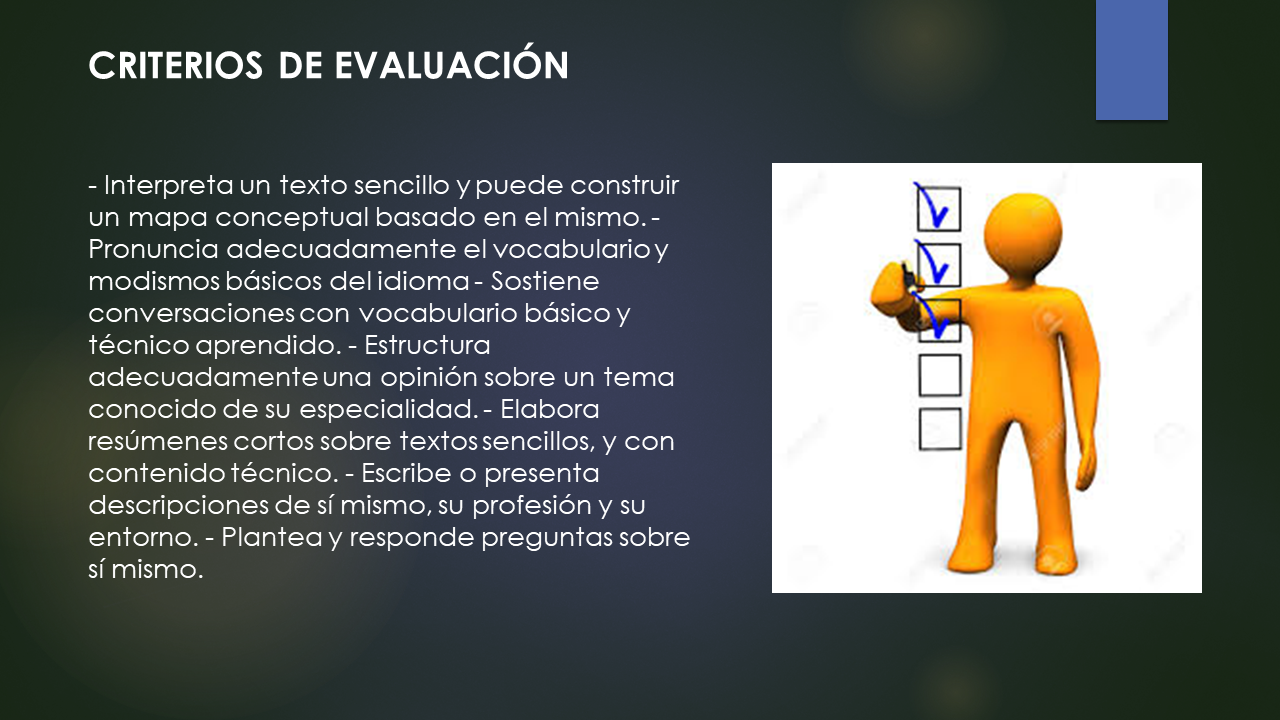 CRITERIOS DE EVALUACIÓN

- Interpreta un texto sencillo y puede construir un mapa conceptual basado en el mismo. - Pronuncia adecuadamente el vocabulario y modismos básicos del idioma - Sostiene conversaciones con vocabulario básico y técnico aprendido. - Estructura adecuadamente una opinión sobre un tema conocido de su especialidad. - Elabora resúmenes cortos sobre textos sencillos, y con contenido técnico. - Escribe o presenta descripciones de sí mismo, su profesión y su entorno. - Plantea y responde preguntas sobre sí mismo.